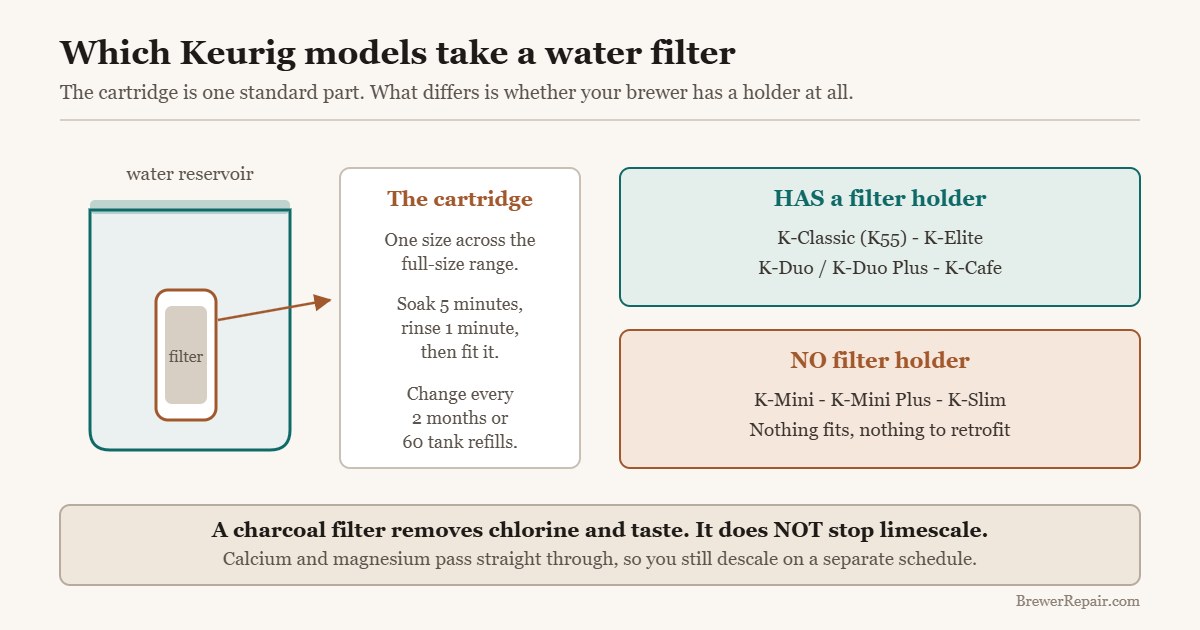 Which Keurig models take a water filter

The cartridge is one standard part. What differs is whether your brewer has a holder at all.

water reservoir

filter

The cartridge

One size across the full-size range.

Soak 5 minutes, rinse 1 minute, then fit it.

Change every 2 months or 60 tank refills.

HAS a filter holder

K-Classic (K55) - K-Elite
K-Duo / K-Duo Plus - K-Cafe

NO filter holder

K-Mini - K-Mini Plus - K-Slim
Nothing fits, nothing to retrofit

A charcoal filter removes chlorine and taste. It does NOT stop limescale.

Calcium and magnesium pass straight through, so you still descale on a separate schedule.

BrewerRepair.com